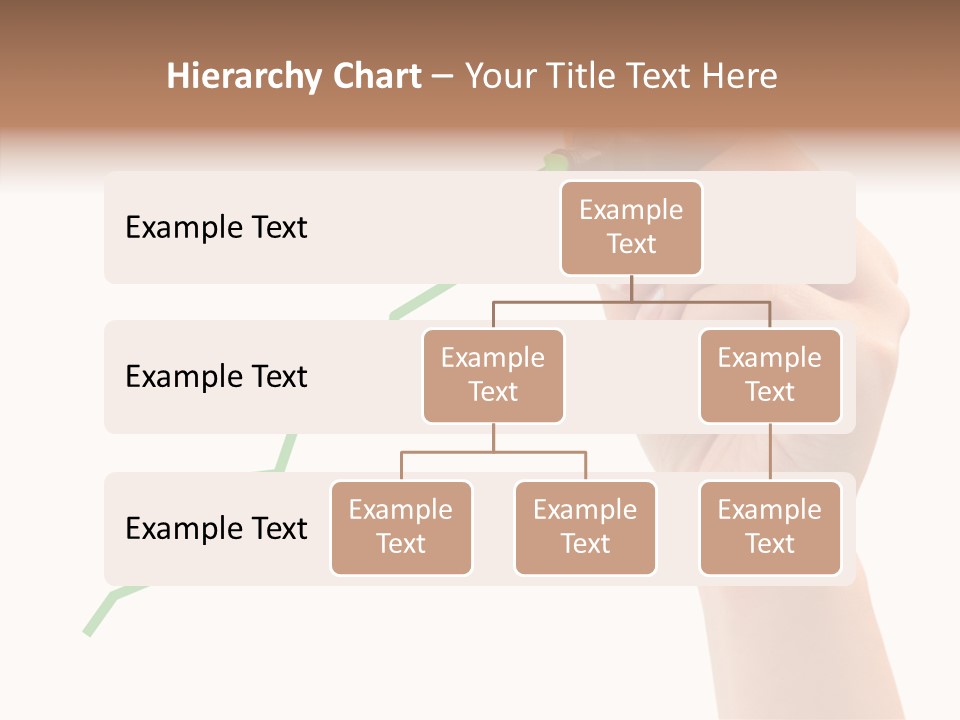 Hierarchy Chart – Your Title Text Here

Example Text

Example Text

Example Text

Example Text

Example Text

Example Text

Example Text

Example Text

Example Text